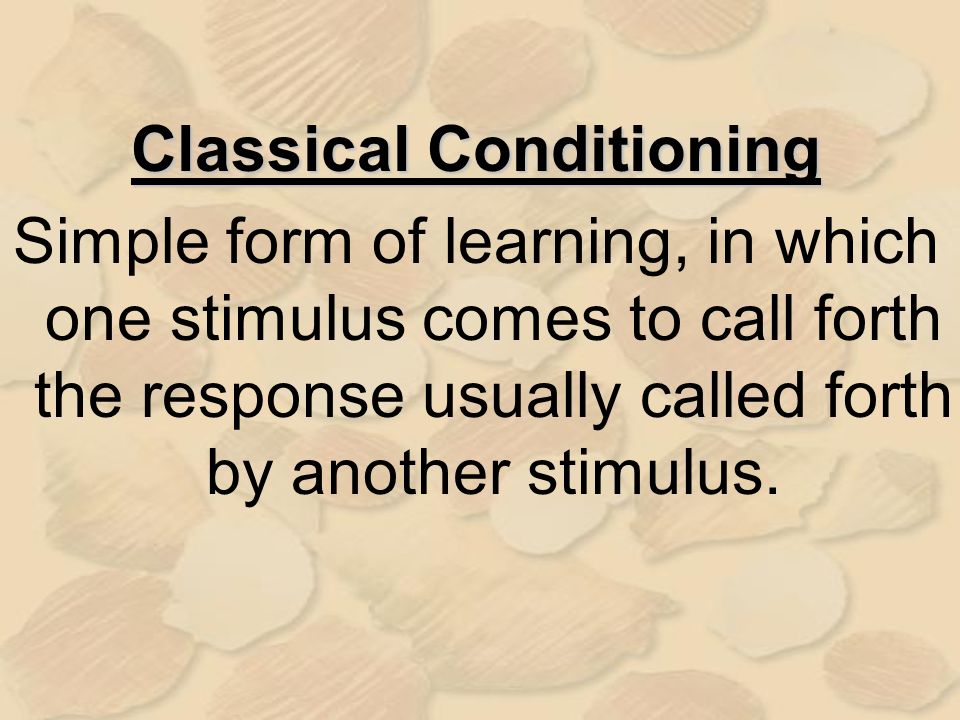 Classical Conditioning

Simple form of learning, in which one stimulus comes to call forth the response usually called forth by another stimulus.